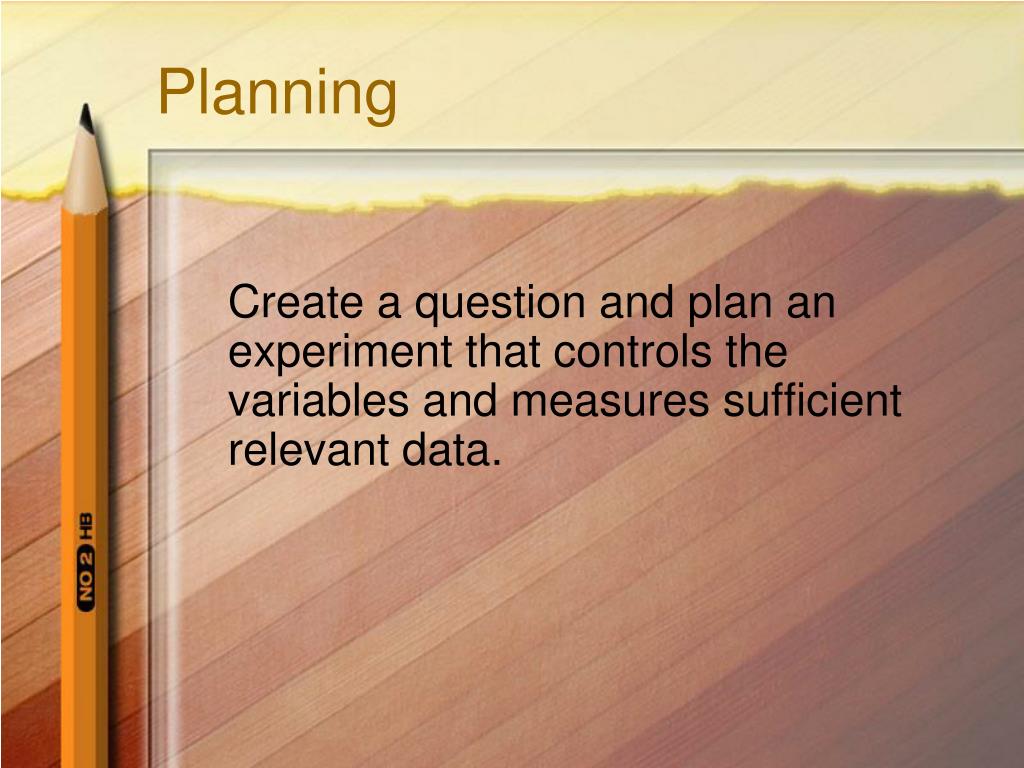 Planning

Create a question and plan an experiment that controls the variables and measures sufficient relevant data.

NO 2 HB